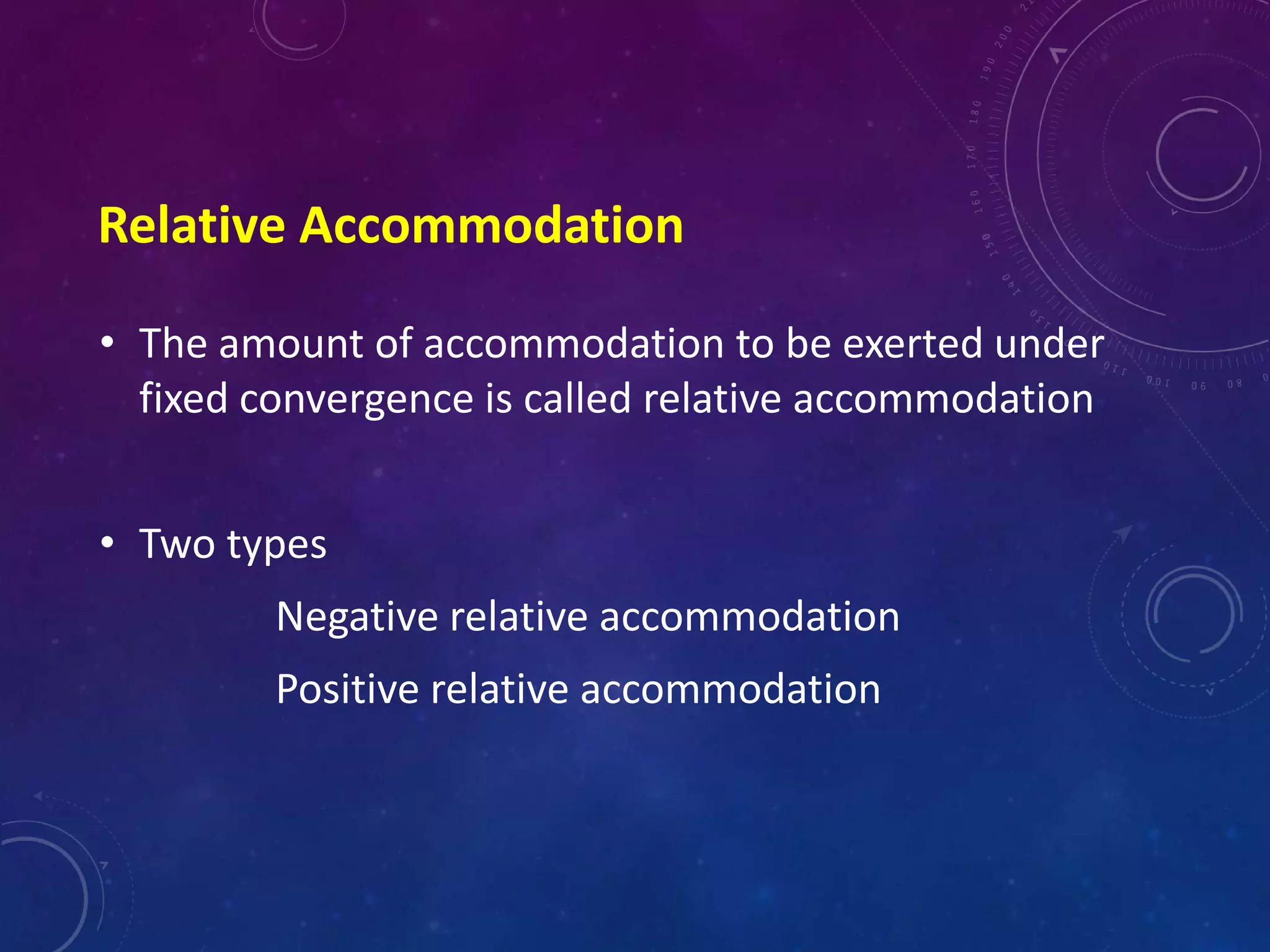 Relative Accommodation

• The amount of accommodation to be exerted under fixed convergence is called relative accommodation

• Two types

Negative relative accommodation

Positive relative accommodation